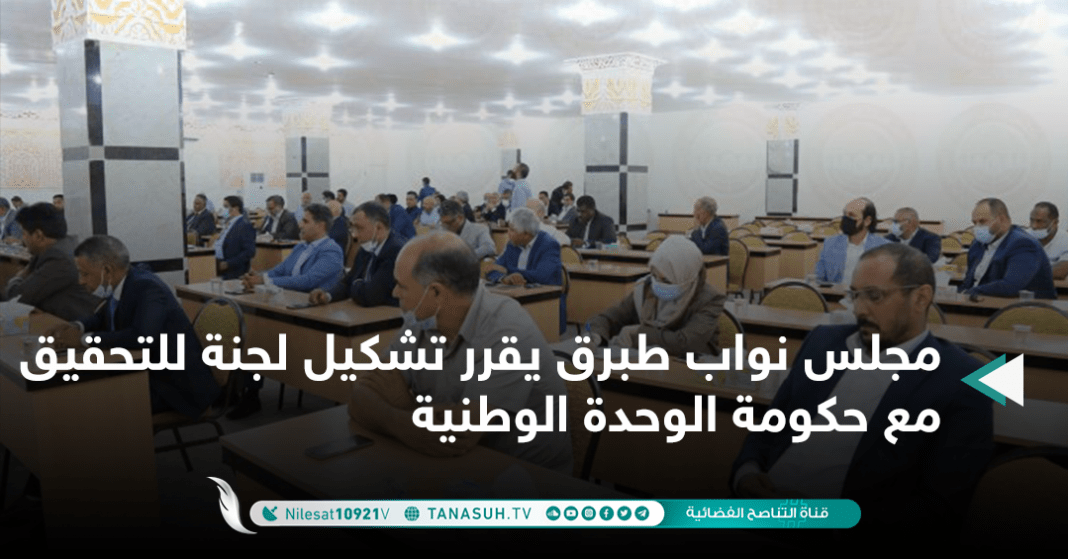 مجلس نواب طبرق يقرر تشكيل لجنة للتحقيق مع حكومة الوحدة الوطنية

قناة التناصح الفضائية

TANASUH.TV

Nilesat10921V